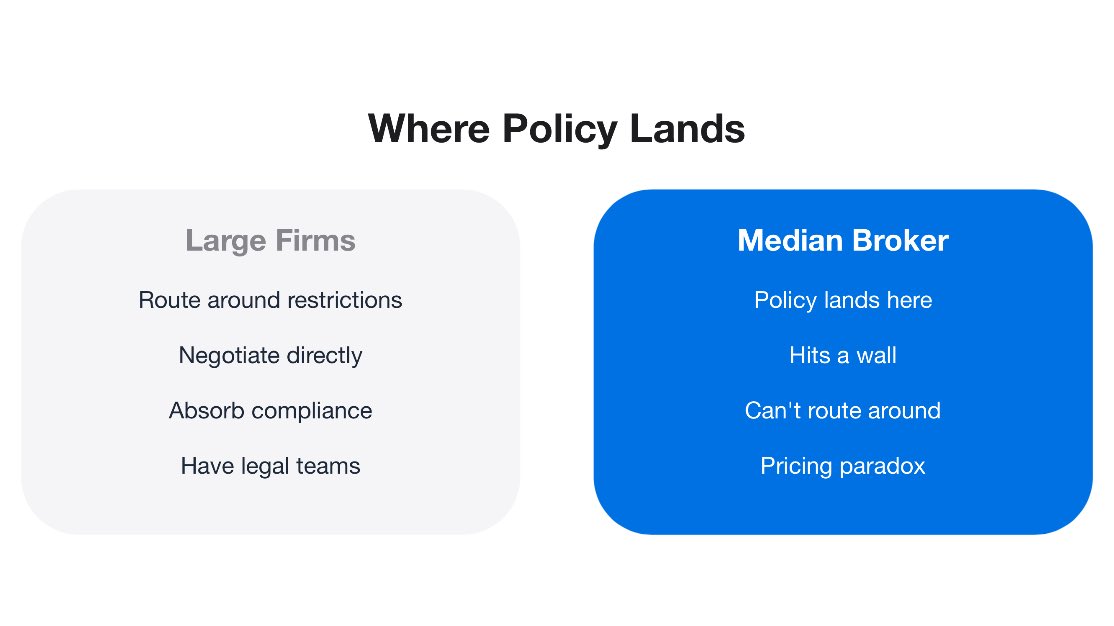 Where Policy Lands

Large Firms

Route around restrictions

Negotiate directly

Absorb compliance

Have legal teams

Median Broker

Policy lands here

Hits a wall

Can't route around

Pricing paradox